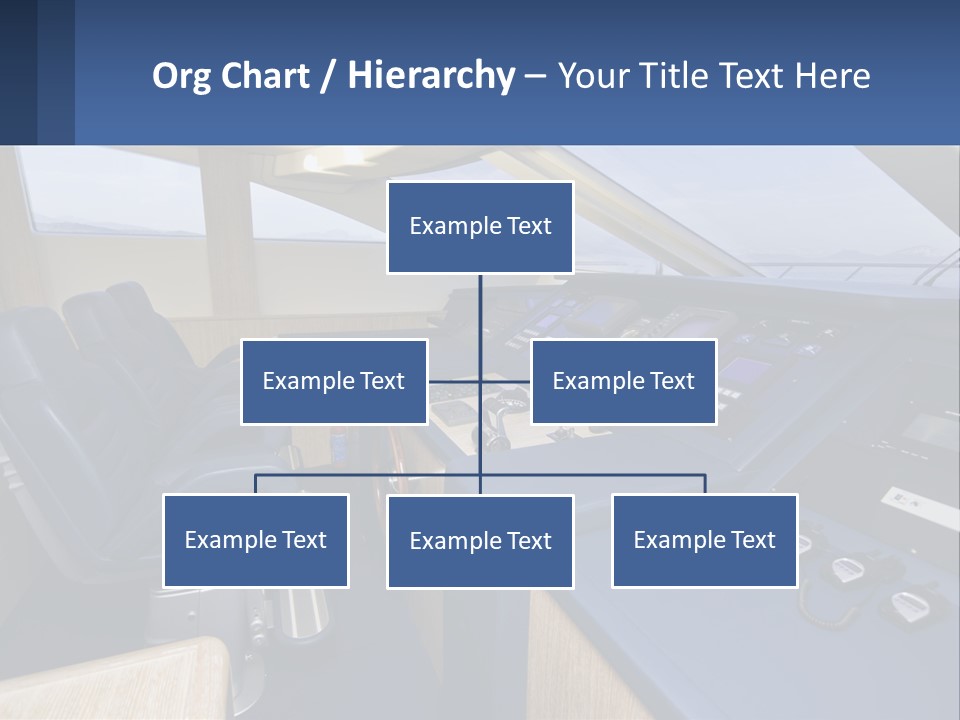 Org Chart / Hierarchy – Your Title Text Here

Example Text

Example Text

Example Text

Example Text

Example Text

Example Text